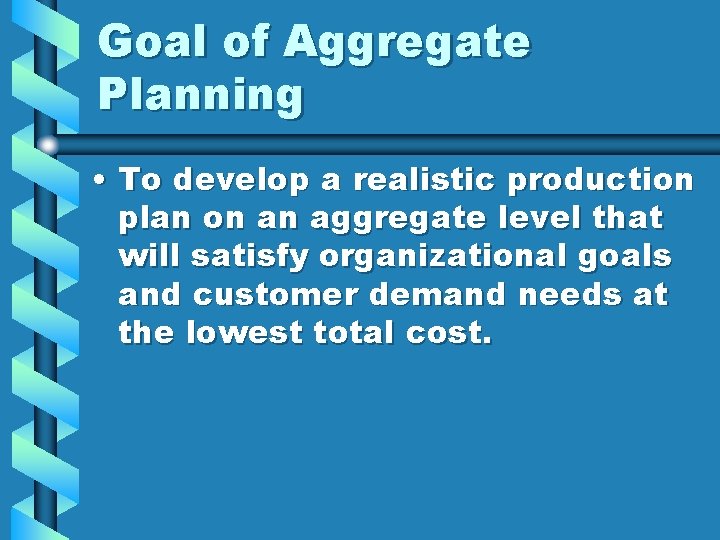 Goal of Aggregate Planning

• To develop a realistic production plan on an aggregate level that will satisfy organizational goals and customer demand needs at the lowest total cost.